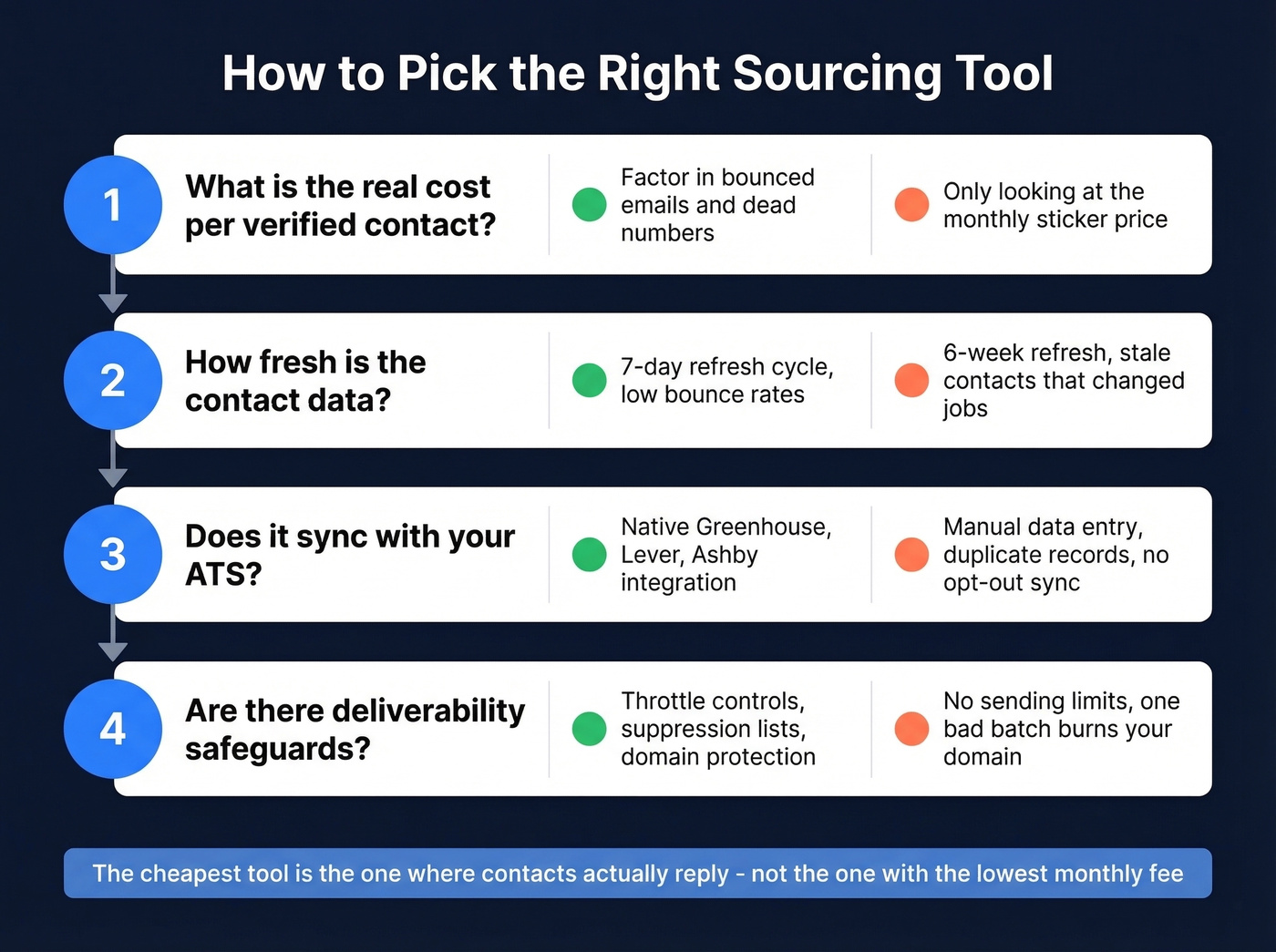 How to Pick the Right Sourcing Tool

1
What is the real cost per verified contact?
Factor in bounced emails and dead numbers
Only looking at the monthly sticker price

2
How fresh is the contact data?
7-day refresh cycle, low bounce rates
6-week refresh, stale contacts that changed jobs

3
Does it sync with your ATS?
Native Greenhouse, Lever, Ashby integration
Manual data entry, duplicate records, no opt-out sync

4
Are there deliverability safeguards?
Throttle controls, suppression lists, domain protection
No sending limits, one bad batch burns your domain

The cheapest tool is the one where contacts actually reply - not the one with the lowest monthly fee